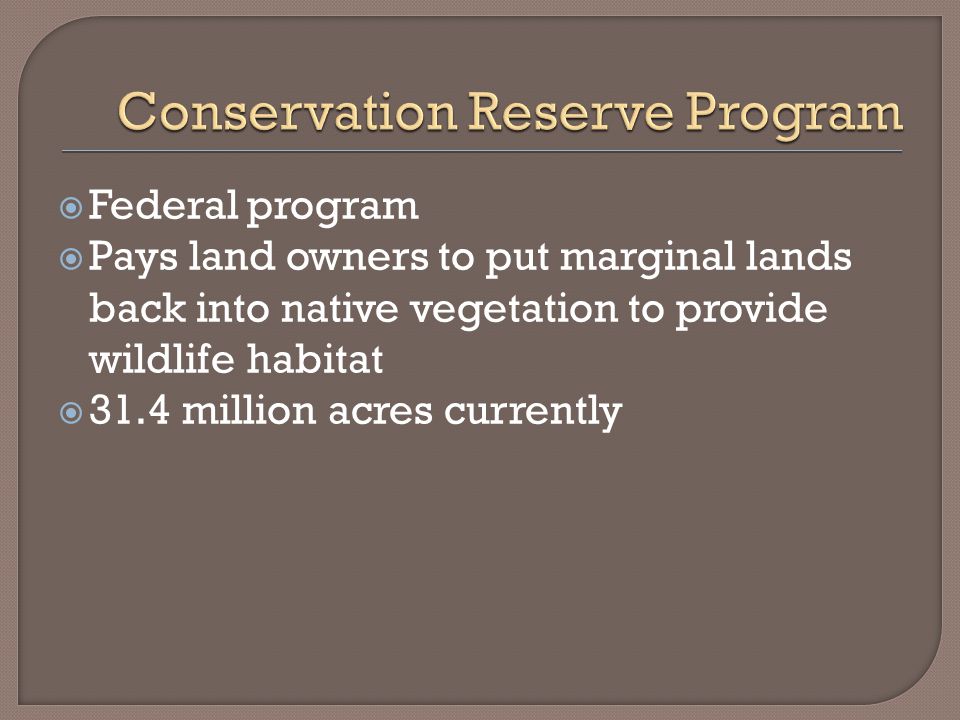 Conservation Reserve Program

Federal program
Pays land owners to put marginal lands back into native vegetation to provide wildlife habitat
31.4 million acres currently